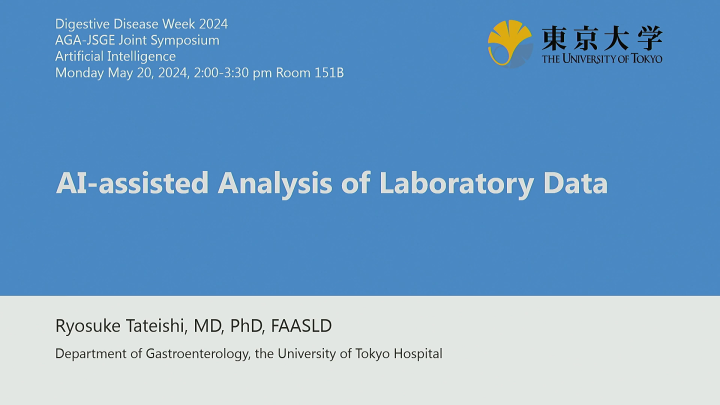 Digestive Disease Week 2024
AGA-JSGE Joint Symposium
Artificial Intelligence
Monday May 20, 2024, 2:00-3:30 pm Room 151B

東京大学
THE UNIVERSITY OF TOKYO

AI-assisted Analysis of Laboratory Data

Ryosuke Tateishi, MD, PhD, FAASLD

Department of Gastroenterology, the University of Tokyo Hospital